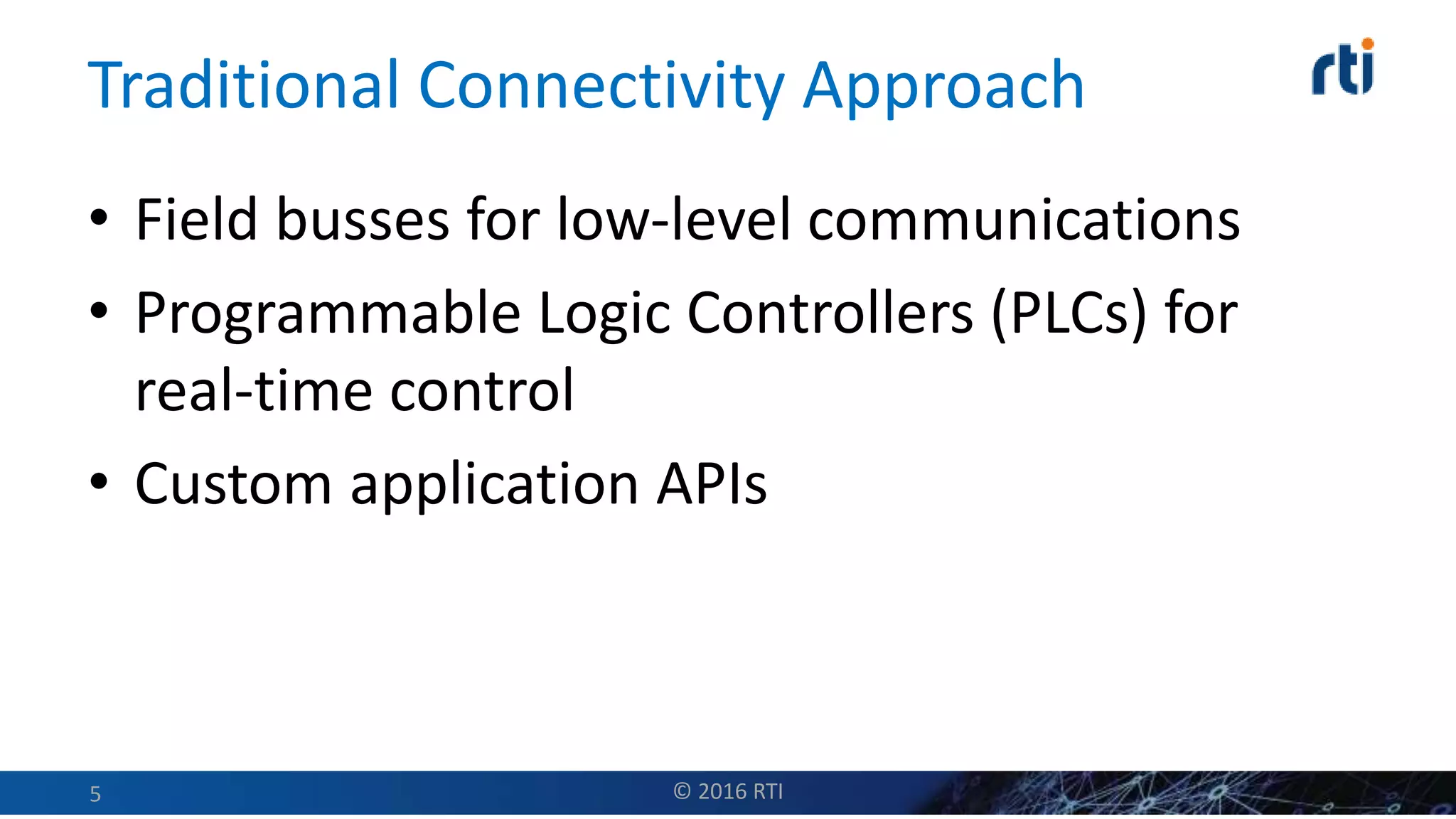 Traditional Connectivity Approach

rti

• Field busses for low-level communications
• Programmable Logic Controllers (PLCs) for real-time control
• Custom application APIs

5

© 2016 RTI